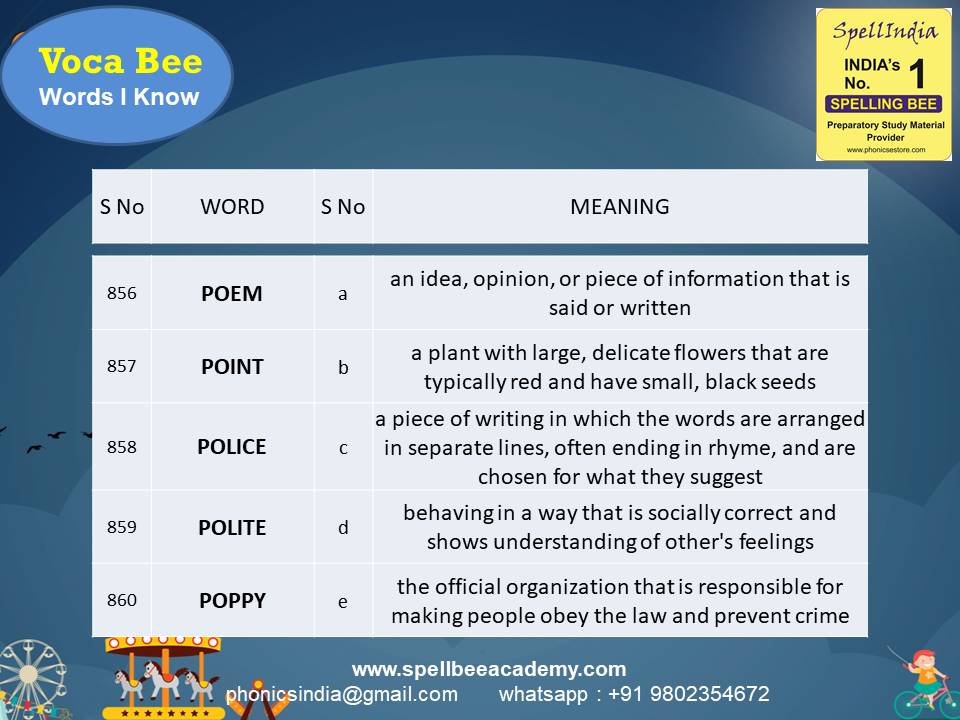 Voca Bee
Words I Know

SpellIndia
INDIA's No. 1
SPELLING BEE
Preparatory Study Material Provider
www.phonicsestore.com

| S No | WORD | S No | MEANING |
|---|---|---|---|
| 856 | POEM | a | an idea, opinion, or piece of information that is said or written |
| 857 | POINT | b | a plant with large, delicate flowers that are typically red and have small, black seeds |
| 858 | POLICE | c | a piece of writing in which the words are arranged in separate lines, often ending in rhyme, and are chosen for what they suggest |
| 859 | POLITE | d | behaving in a way that is socially correct and shows understanding of other's feelings |
| 860 | POPPY | e | the official organization that is responsible for making people obey the law and prevent crime |

www.spellbeeacademy.com
phonicsindia@gmail.com whatsapp : +91 9802354672